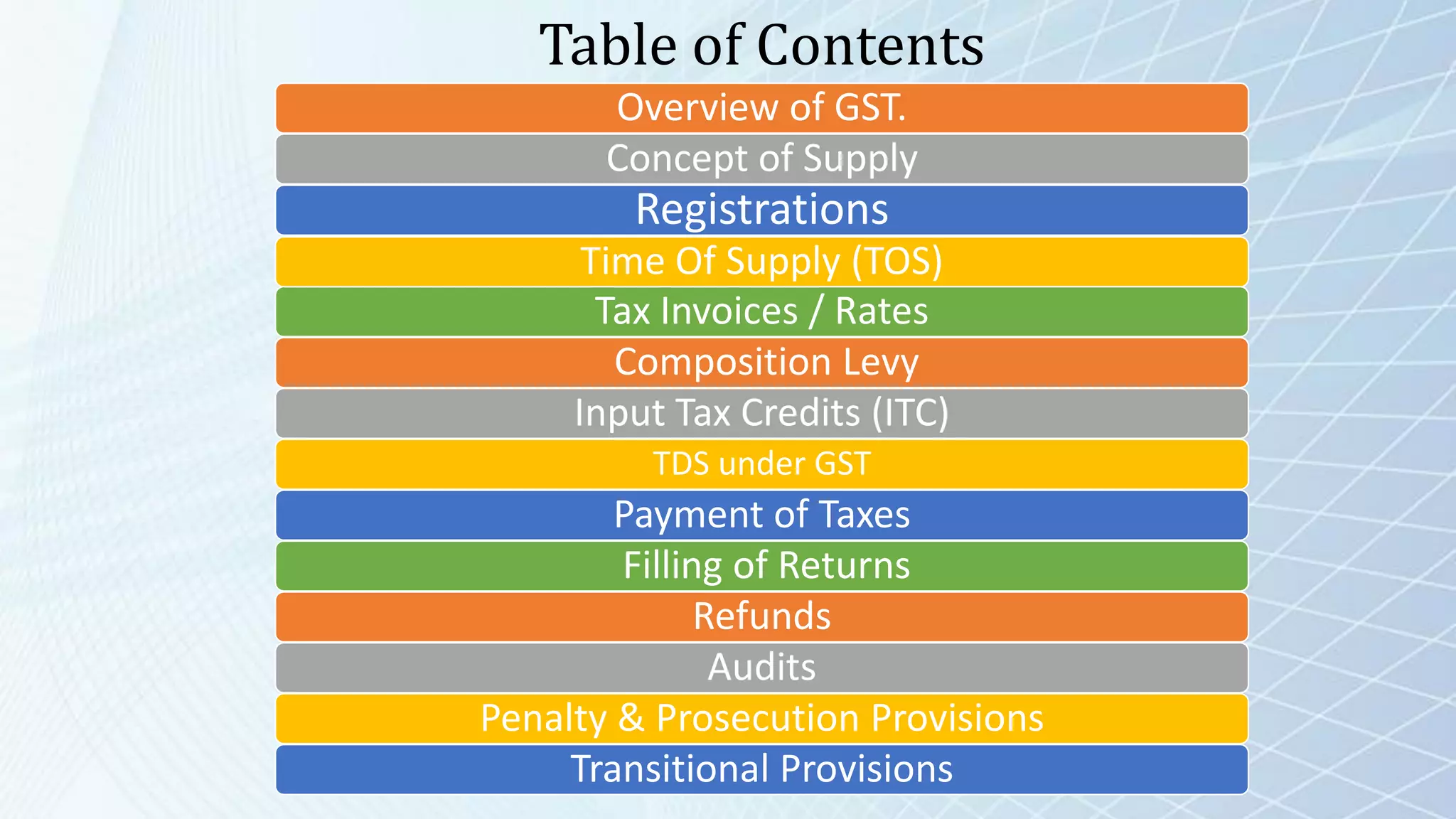 Table of Contents

Overview of GST.

Concept of Supply

Registrations

Time Of Supply (TOS)

Tax Invoices / Rates

Composition Levy

Input Tax Credits (ITC)

TDS under GST

Payment of Taxes

Filling of Returns

Refunds

Audits

Penalty & Prosecution Provisions

Transitional Provisions